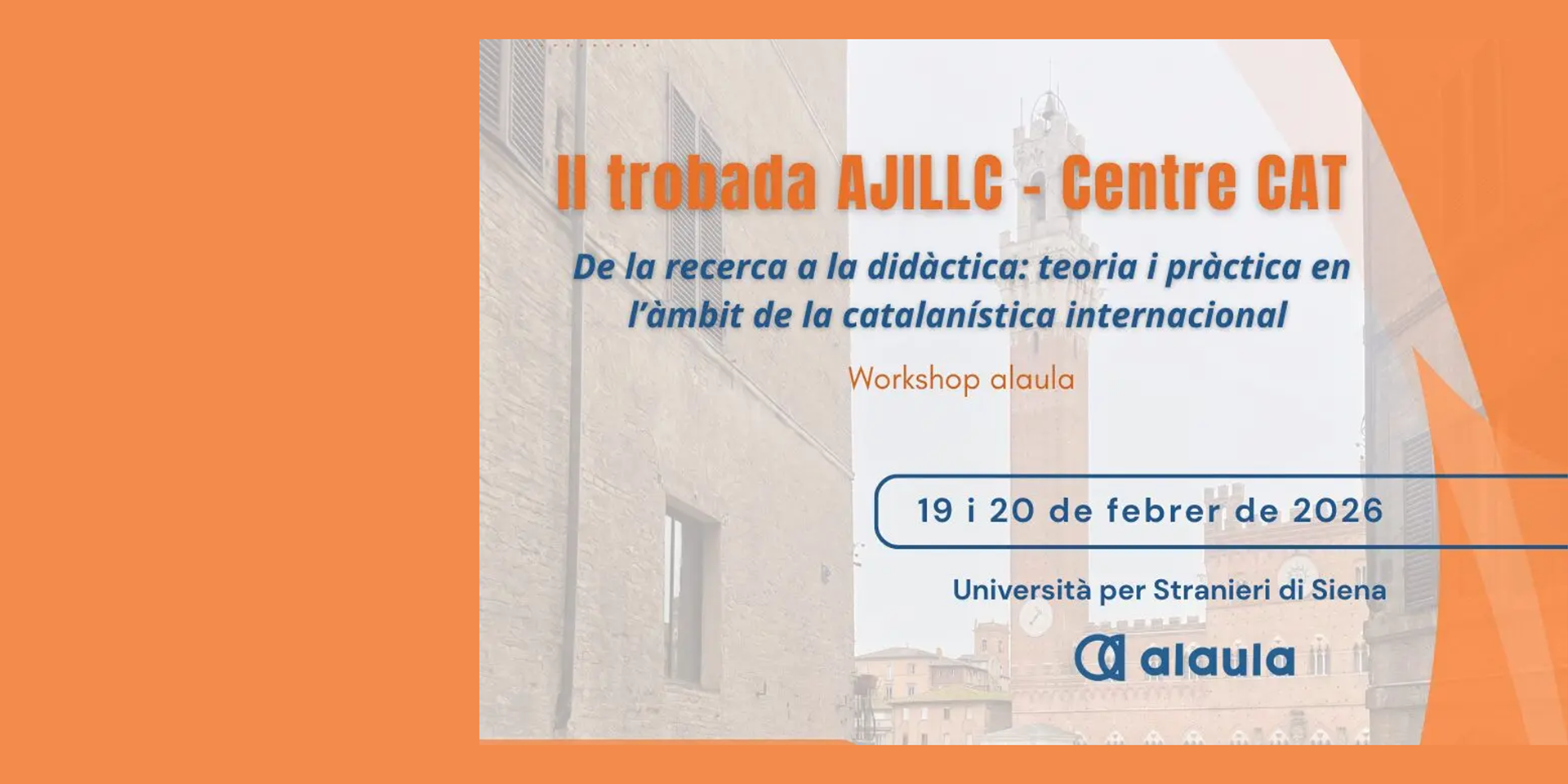 II trobada AJILLC - Centre CAT

De la recerca a la didàctica: teoria i pràctica en l'àmbit de la catalanística internacional

Workshop alaula

19 i 20 de febrer de 2026

Università per Stranieri di Siena

alaula